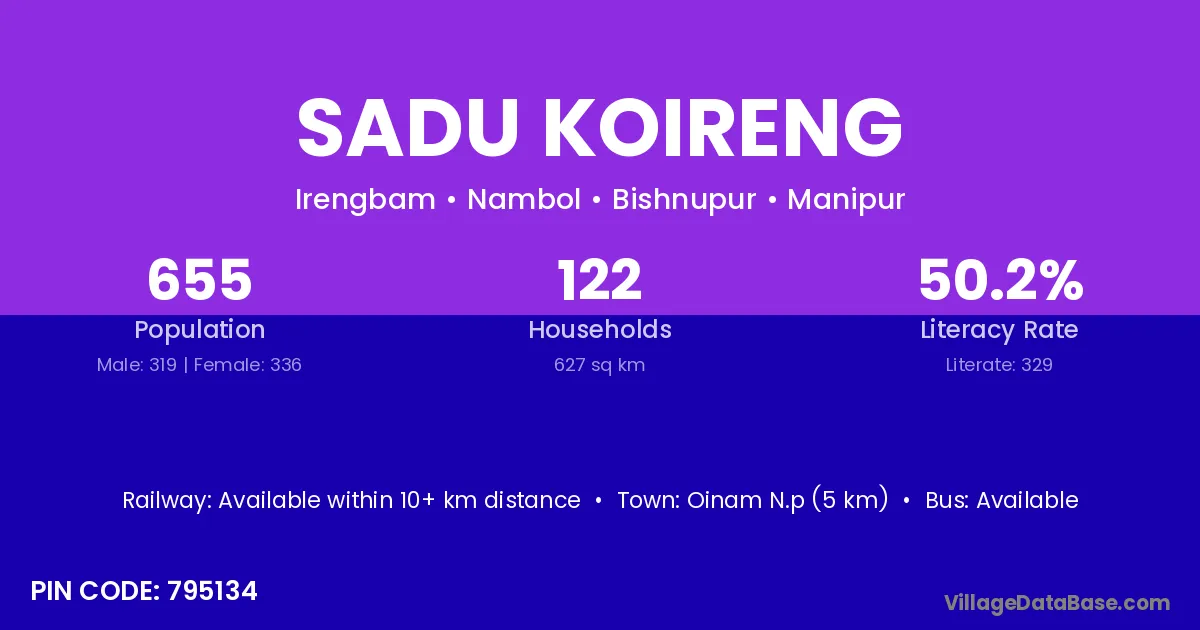 SADU KOIRENG

Irengbam • Nambol • Bishnupur • Manipur

655
Population
Male: 319 | Female: 336

122
Households
627 sq km

50.2%
Literacy Rate
Literate: 329

Railway: Available within 10+ km distance • Town: Oinam N.p (5 km) • Bus: Available

PIN CODE: 795134

VillageDataBase.com